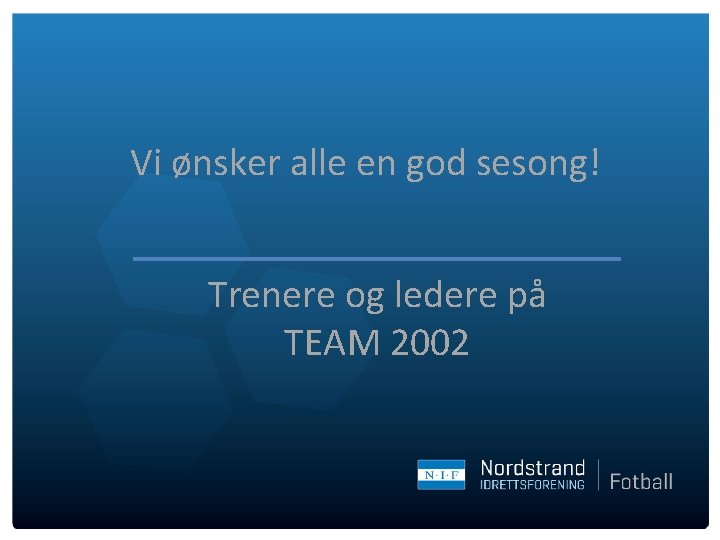 Vi ønsker alle en god sesong!

Trenere og ledere på TEAM 2002

N·I·F Nordstrand IDRETTSFORENING Fotball